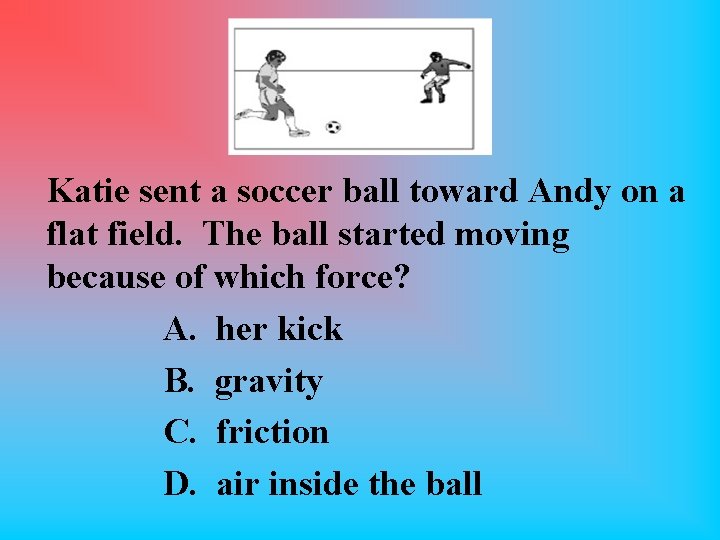 Katie sent a soccer ball toward Andy on a flat field. The ball started moving because of which force?

A. her kick

B. gravity

C. friction

D. air inside the ball